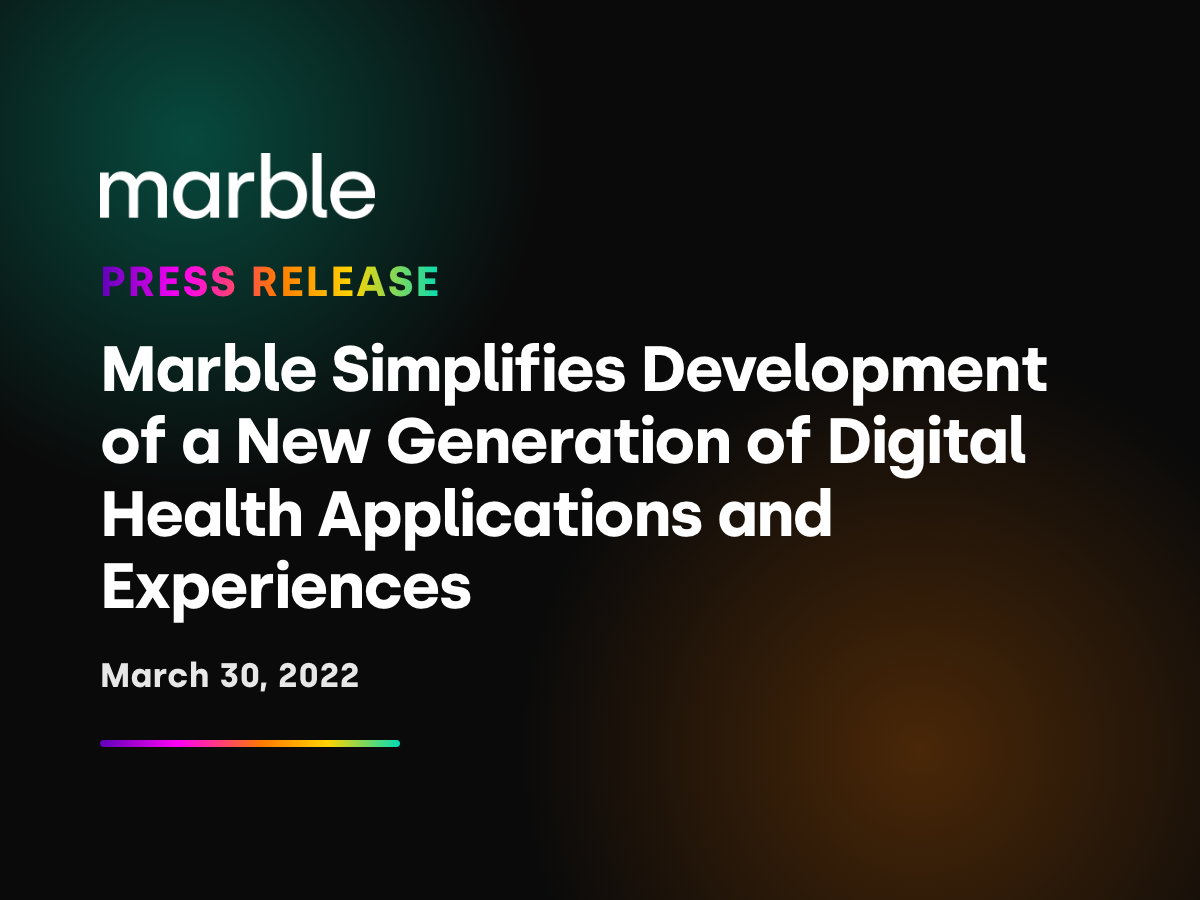 marble

PRESS RELEASE

Marble Simplifies Development of a New Generation of Digital Health Applications and Experiences

March 30, 2022